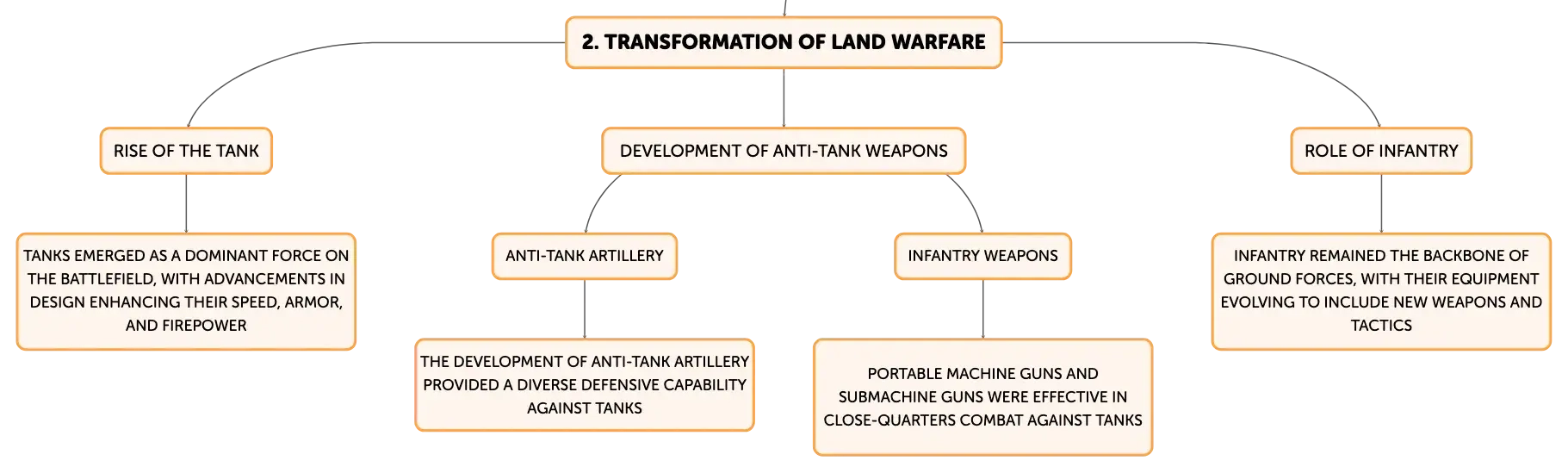 2. TRANSFORMATION OF LAND WARFARE

RISE OF THE TANK

TANKS EMERGED AS A DOMINANT FORCE ON THE BATTLEFIELD, WITH ADVANCEMENTS IN DESIGN ENHANCING THEIR SPEED, ARMOR, AND FIREPOWER

DEVELOPMENT OF ANTI-TANK WEAPONS

ANTI-TANK ARTILLERY

THE DEVELOPMENT OF ANTI-TANK ARTILLERY PROVIDED A DIVERSE DEFENSIVE CAPABILITY AGAINST TANKS

INFANTRY WEAPONS

PORTABLE MACHINE GUNS AND SUBMACHINE GUNS WERE EFFECTIVE IN CLOSE-QUARTERS COMBAT AGAINST TANKS

ROLE OF INFANTRY

INFANTRY REMAINED THE BACKBONE OF GROUND FORCES, WITH THEIR EQUIPMENT EVOLVING TO INCLUDE NEW WEAPONS AND TACTICS